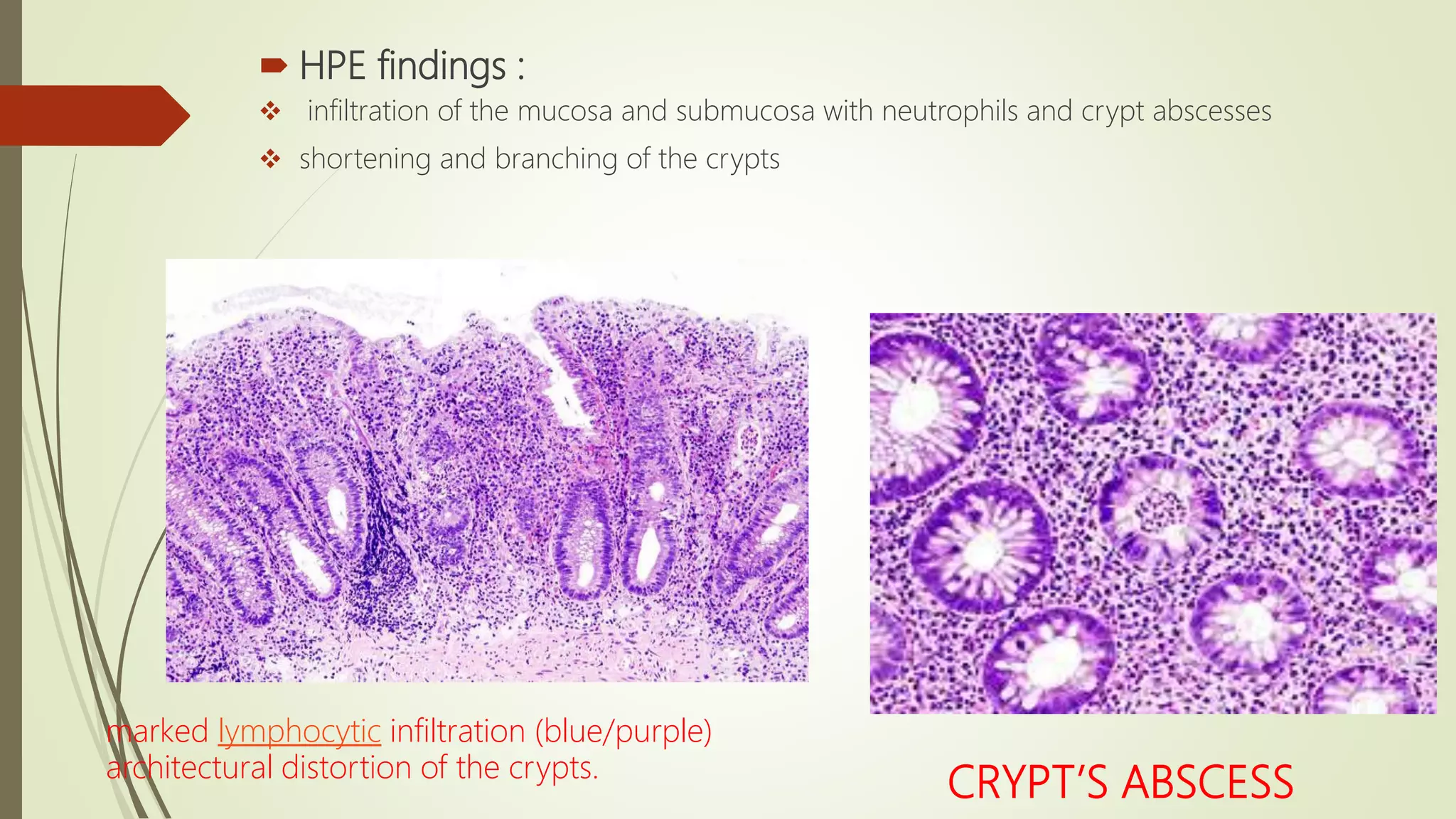 HPE findings :

❖ infiltration of the mucosa and submucosa with neutrophils and crypt abscesses

❖ shortening and branching of the crypts

marked lymphocytic infiltration (blue/purple)
architectural distortion of the crypts.

CRYPT'S ABSCESS